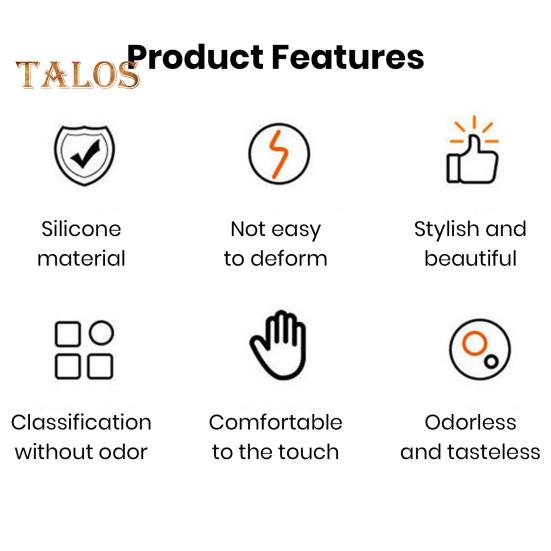 TALOS

Product Features

Silicone material

Not easy to deform

Stylish and beautiful

Classification without odor

Comfortable to the touch

Odorless and tasteless